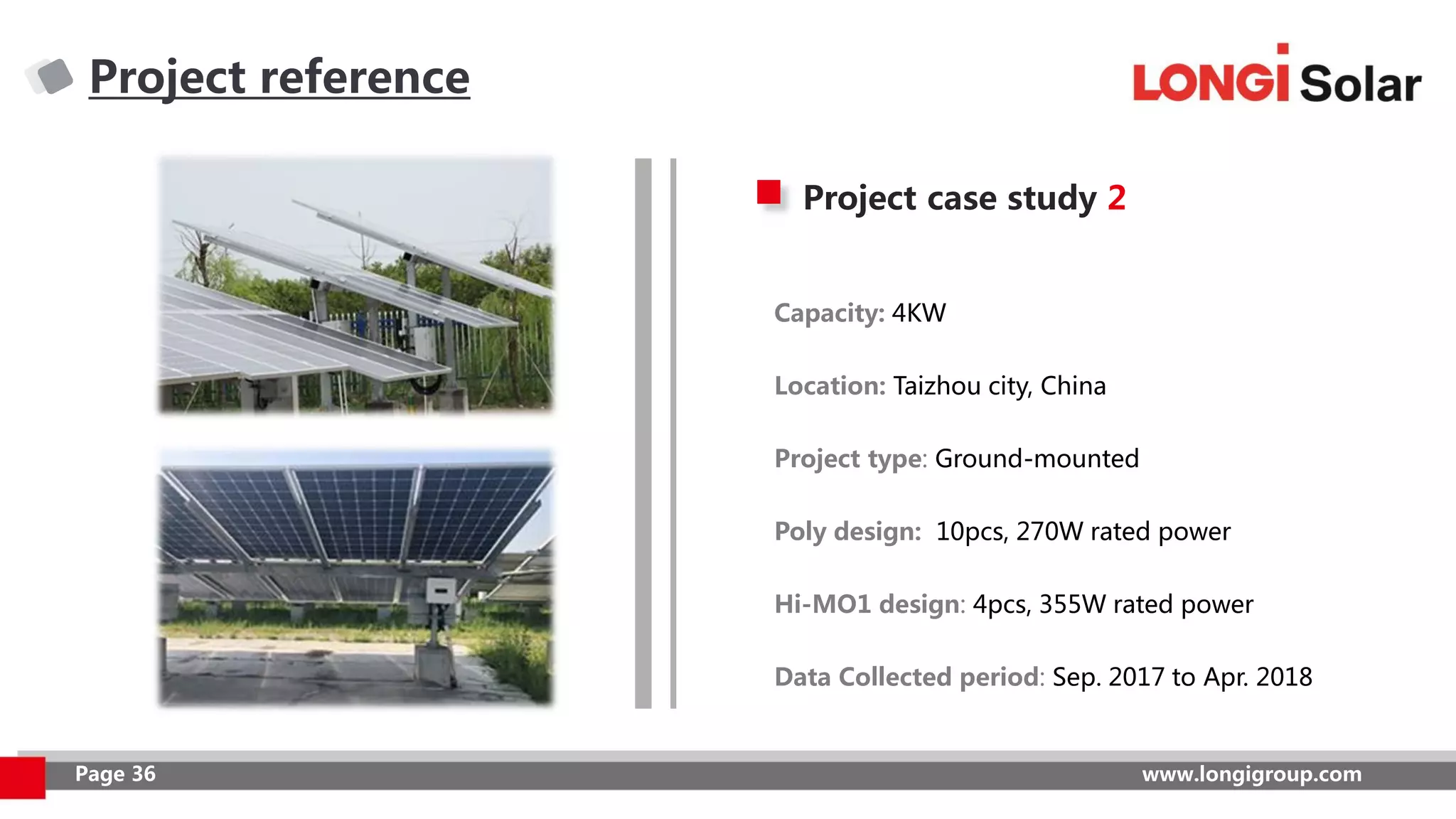 Project reference

LONGi Solar

Project case study 2

Capacity: 4KW

Location: Taizhou city, China

Project type: Ground-mounted

Poly design: 10pcs, 270W rated power

Hi-MO1 design: 4pcs, 355W rated power

Data Collected period: Sep. 2017 to Apr. 2018

Page 36

www.longigroup.com